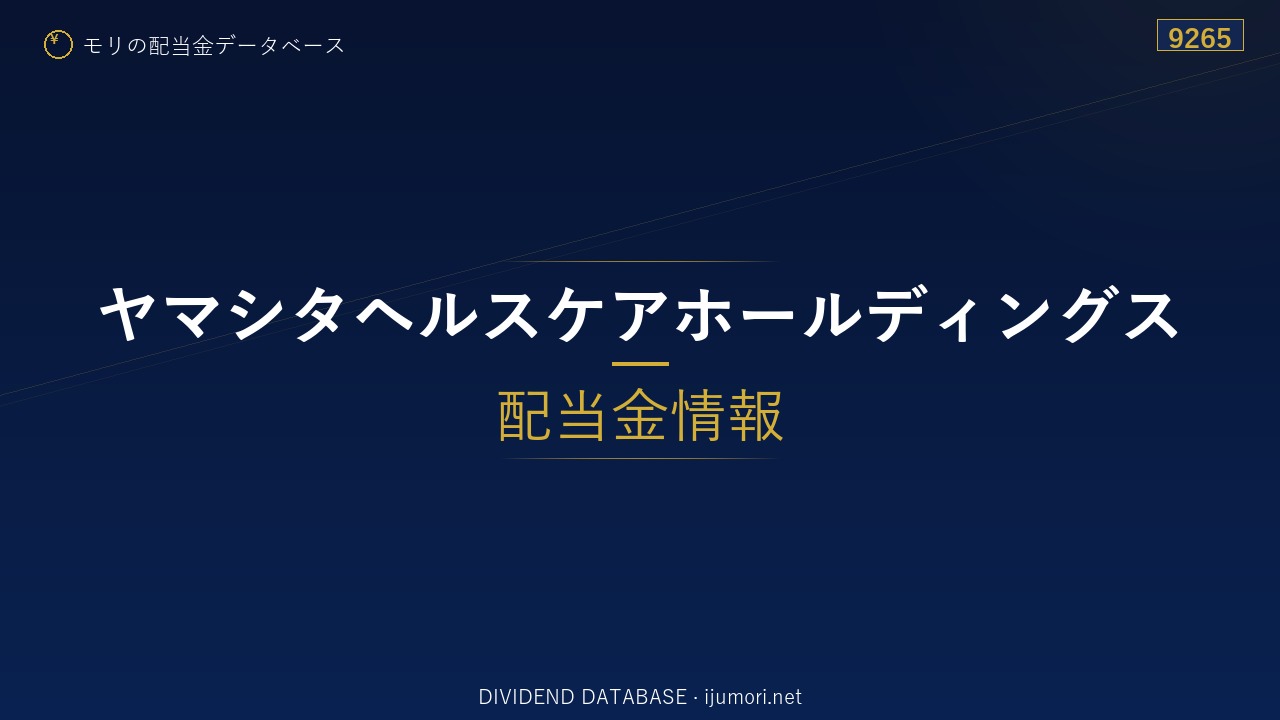 ¥ モリの配当金データベース

9265

ヤマシタヘルスケアホールディングス

配当金情報

DIVIDEND DATABASE · ijumori.net